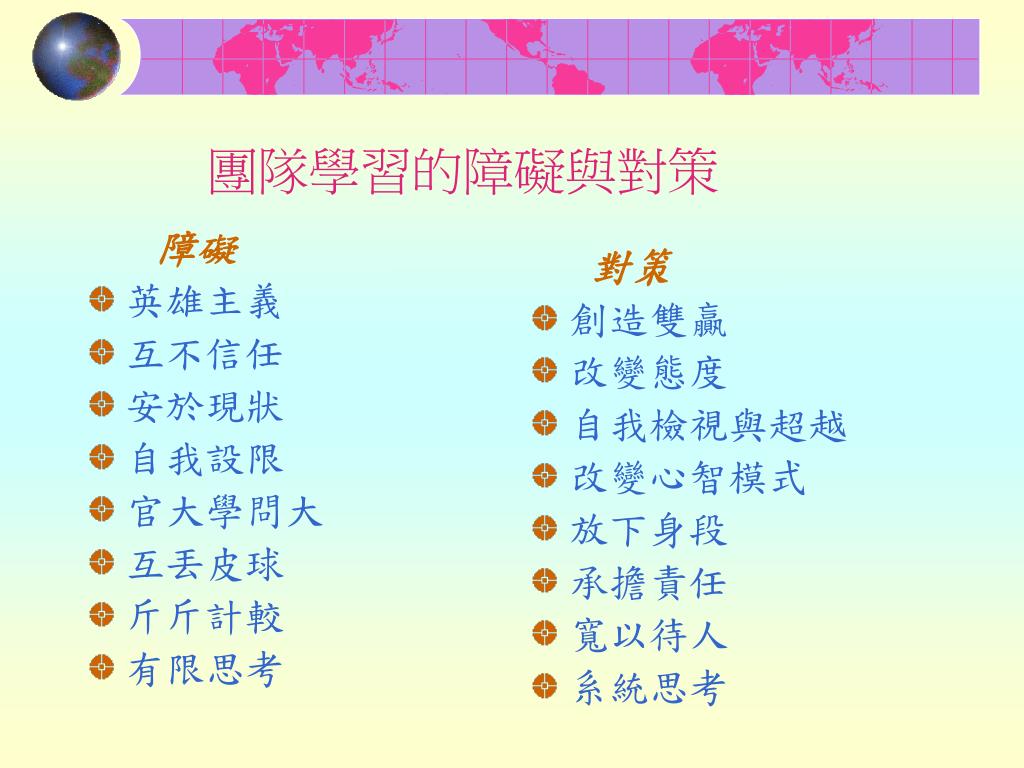 團隊學習的障礙與對策

障礙

英雄主義
互不信任
安於現狀
自我設限
官大學問大
互丟皮球
斤斤計較
有限思考

對策

創造雙贏
改變態度
自我檢視與超越
改變心智模式
放下身段
承擔責任
寬以待人
系統思考